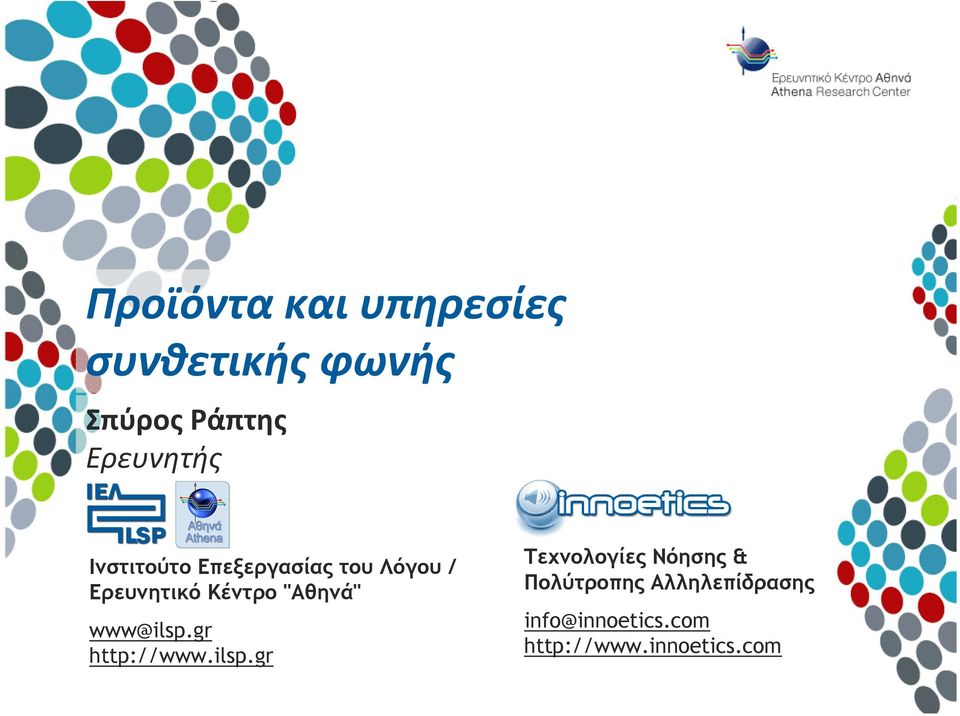 Ερευνητικό Κέντρο Αθηνά
Athena Research Center

Προϊόντα και υπηρεσίες συνθετικής φωνής

Σπύρος Ράπτης
Ερευνητής

ΙΕΛ
ILSP
Αθηνά
Athena

Ινστιτούτο Επεξεργασίας του Λόγου / Ερευνητικό Κέντρο "Αθηνά"

www@ilsp.gr
http://www.ilsp.gr

innoetics

Τεχνολογίες Νόησης & Πολύτροπης Αλληλεπίδρασης

info@innoetics.com
http://www.innoetics.com